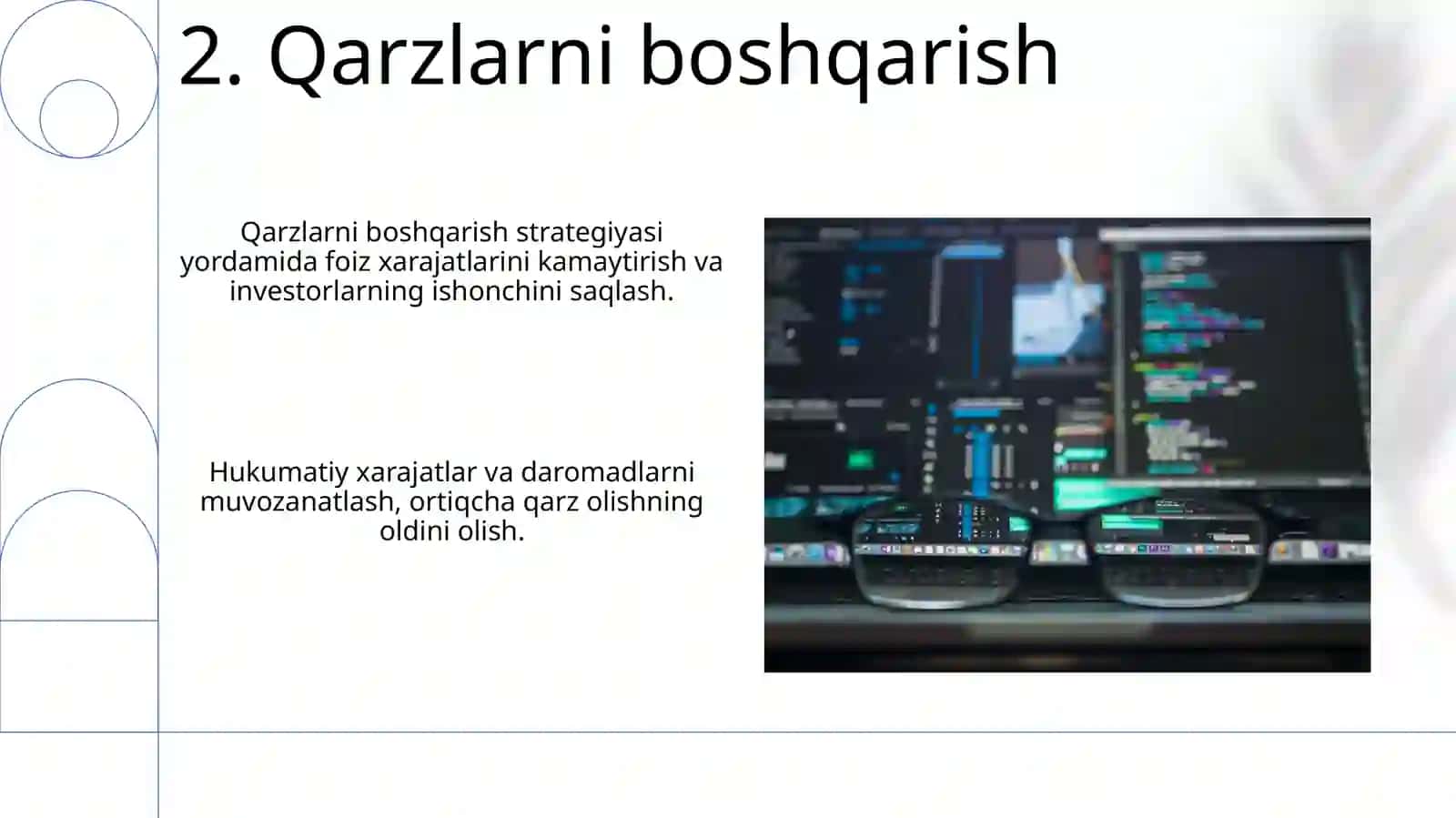 2. Qarzlarni boshqarish

Qarzlarni boshqarish strategiyasi yordamida foiz xarajatlarini kamaytirish va investorlarning ishonchini saqlash.

Hukumatiy xarajatlar va daromadlarni muvozanatlash, ortiqcha qarz olishning oldini olish.